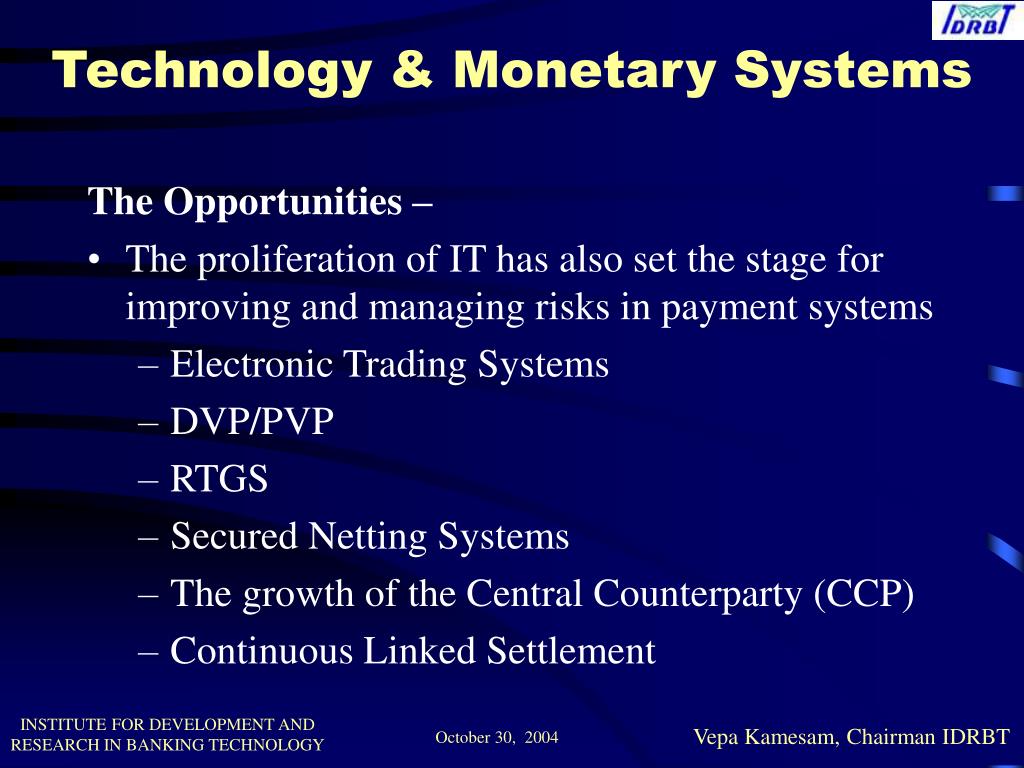 IDRBT

Technology & Monetary Systems

The Opportunities –

• The proliferation of IT has also set the stage for improving and managing risks in payment systems
– Electronic Trading Systems
– DVP/PVP
– RTGS
– Secured Netting Systems
– The growth of the Central Counterparty (CCP)
– Continuous Linked Settlement

INSTITUTE FOR DEVELOPMENT AND RESEARCH IN BANKING TECHNOLOGY

October 30, 2004

Vepa Kamesam, Chairman IDRBT